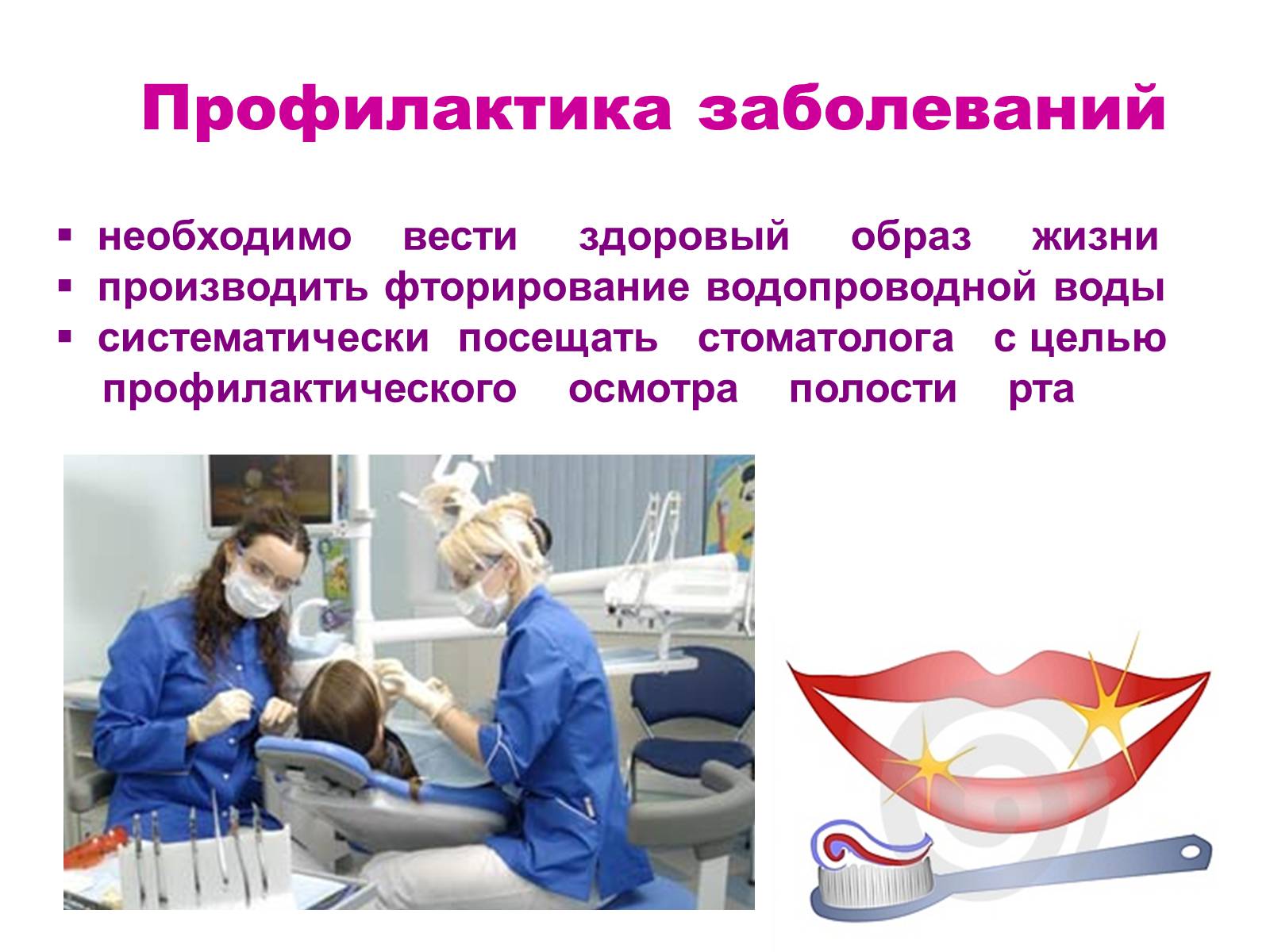 Профилактика заболеваний

▪ необходимо вести здоровый образ жизни
▪ производить фторирование водопроводной воды
▪ систематически посещать стоматолога с целью профилактического осмотра полости рта